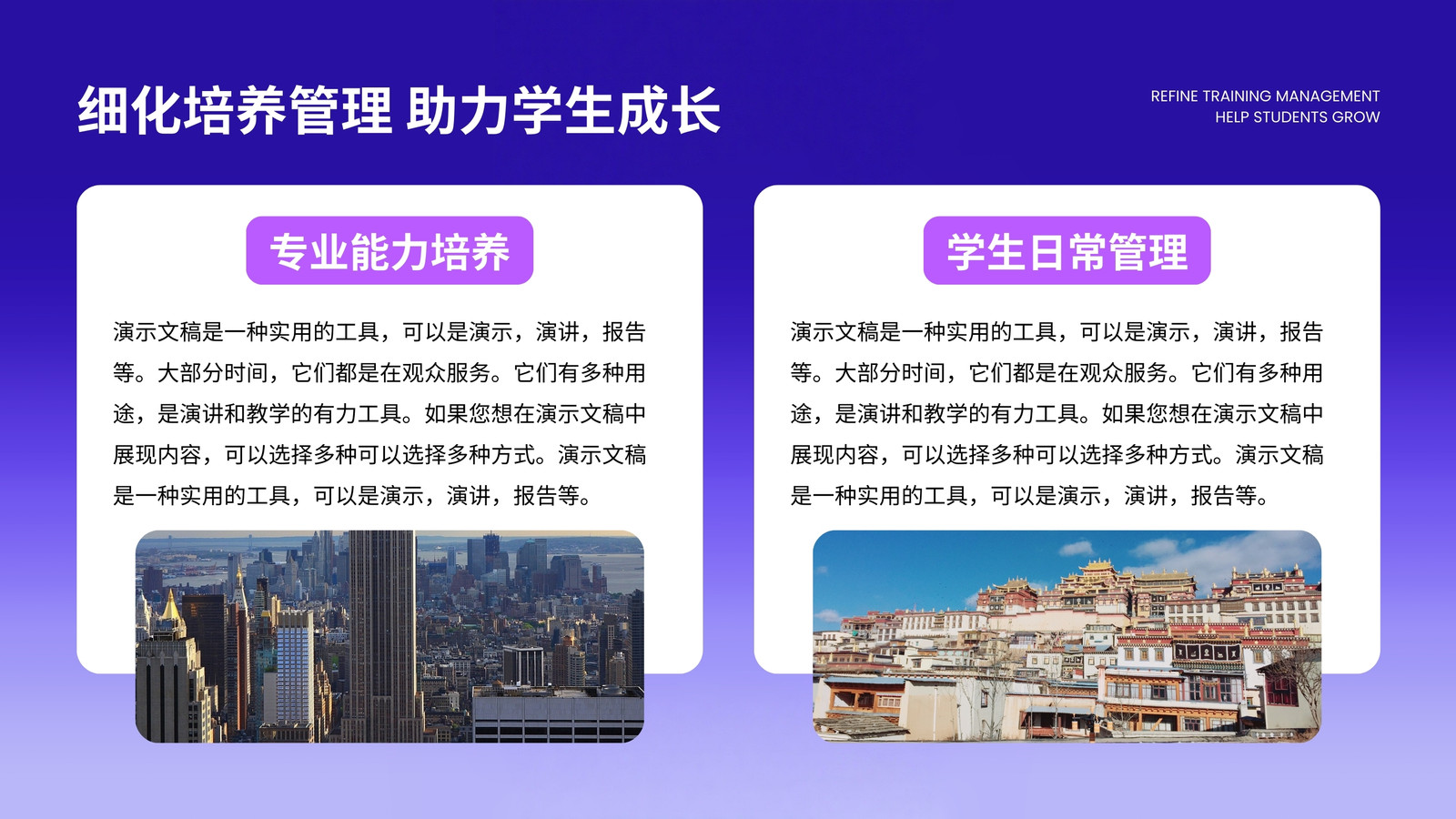 细化培养管理 助力学生成长

REFINE TRAINING MANAGEMENT
HELP STUDENTS GROW

专业能力培养

演示文稿是一种实用的工具，可以是演示，演讲，报告等。大部分时间，它们都是在观众服务。它们有多种用途，是演讲和教学的有力工具。如果您想在演示文稿中展现内容，可以选择多种可以选择多种方式。演示文稿是一种实用的工具，可以是演示，演讲，报告等。

学生日常管理

演示文稿是一种实用的工具，可以是演示，演讲，报告等。大部分时间，它们都是在观众服务。它们有多种用途，是演讲和教学的有力工具。如果您想在演示文稿中展现内容，可以选择多种可以选择多种方式。演示文稿是一种实用的工具，可以是演示，演讲，报告等。